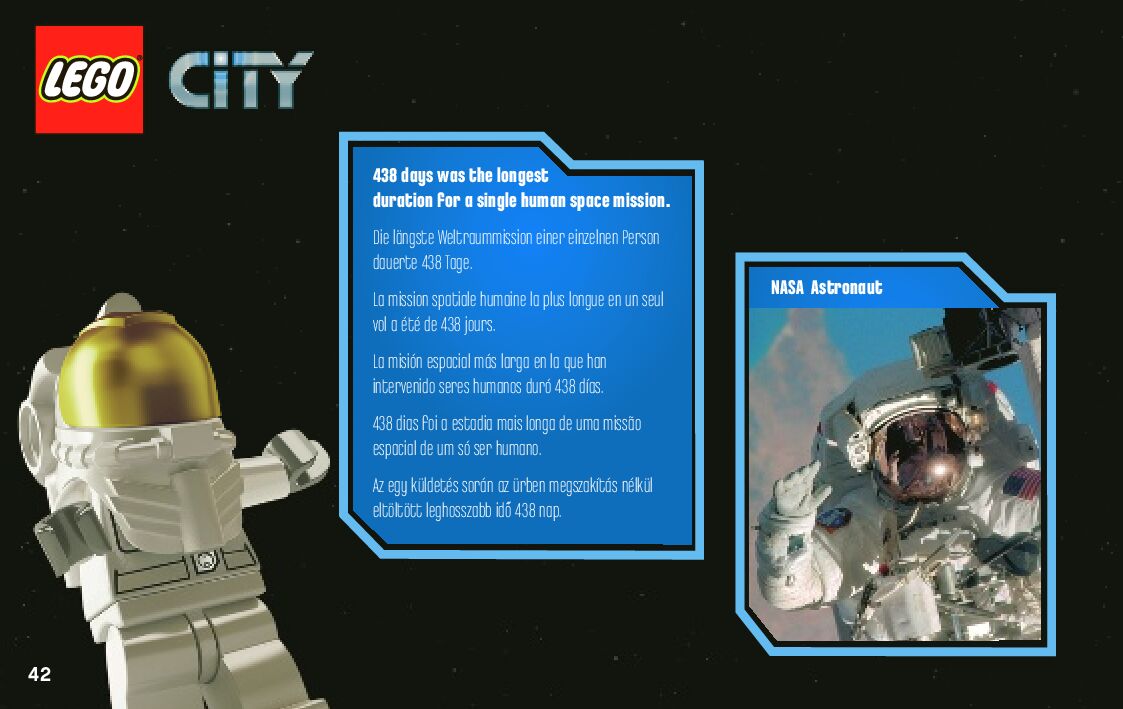 LEGO CITY

438 days was the longest duration for a single human space mission.

Die längste Weltraummission einer einzelnen Person dauerte 438 Tage.

La mission spatiale humaine la plus longue en un seul vol a été de 438 jours.

La misión espacial más larga en la que han intervenido seres humanos duró 438 días.

438 dias foi a estadia mais longa de uma missão espacial de um só ser humano.

Az egy küldetés során az űrben megszakítás nélkül eltöltött leghosszabb idő 438 nap.

NASA Astronaut

42